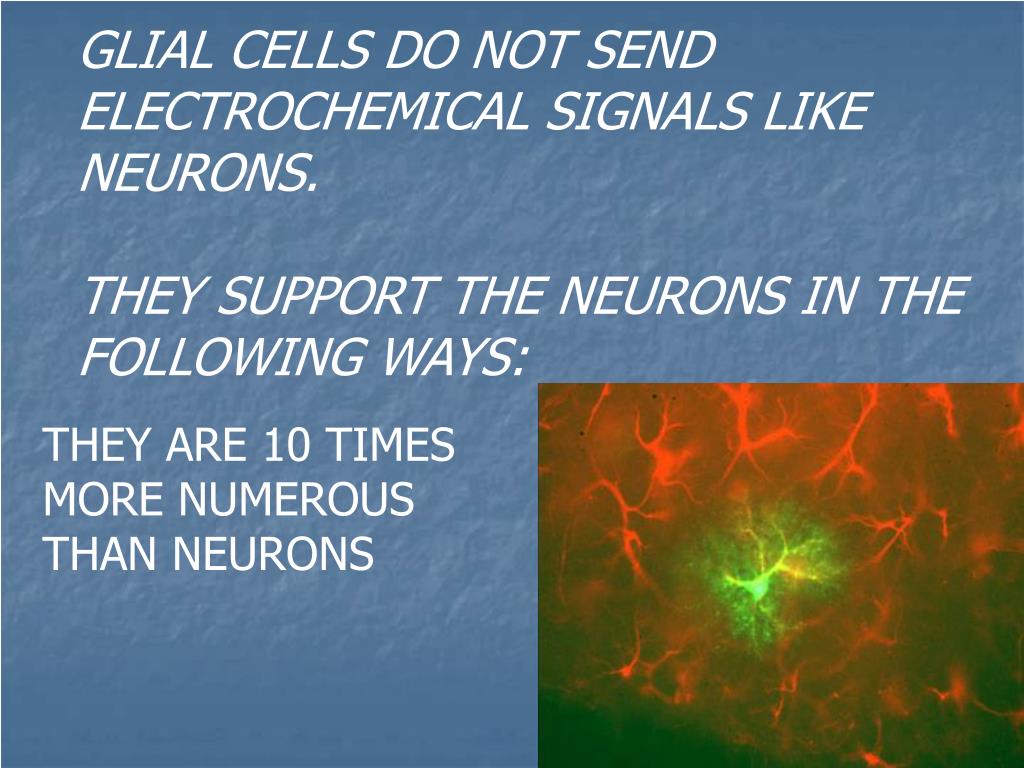 GLIAL CELLS DO NOT SEND ELECTROCHEMICAL SIGNALS LIKE NEURONS.

THEY SUPPORT THE NEURONS IN THE FOLLOWING WAYS:

THEY ARE 10 TIMES MORE NUMEROUS THAN NEURONS